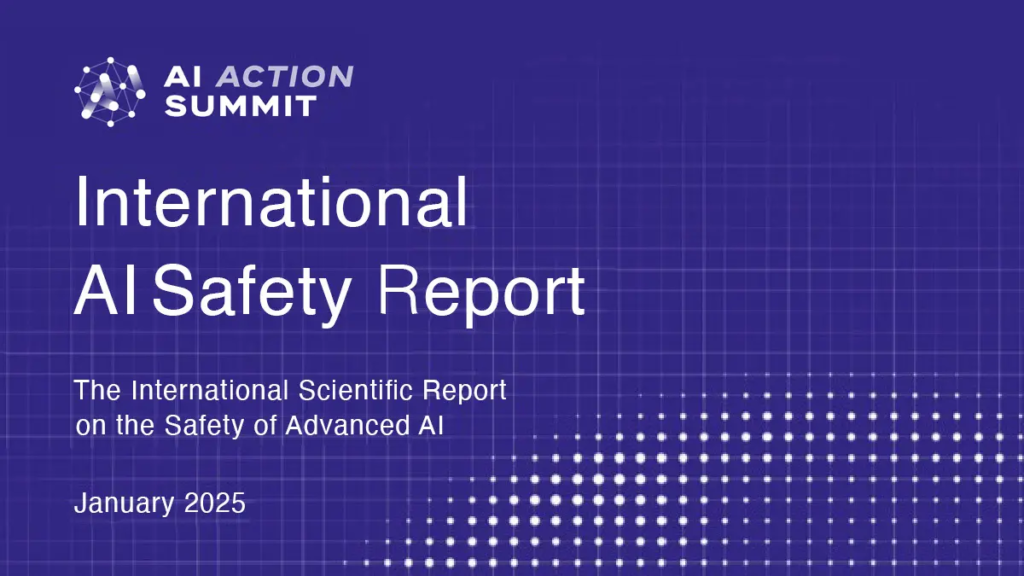 AI ACTION SUMMIT

International AI Safety Report

The International Scientific Report on the Safety of Advanced AI

January 2025